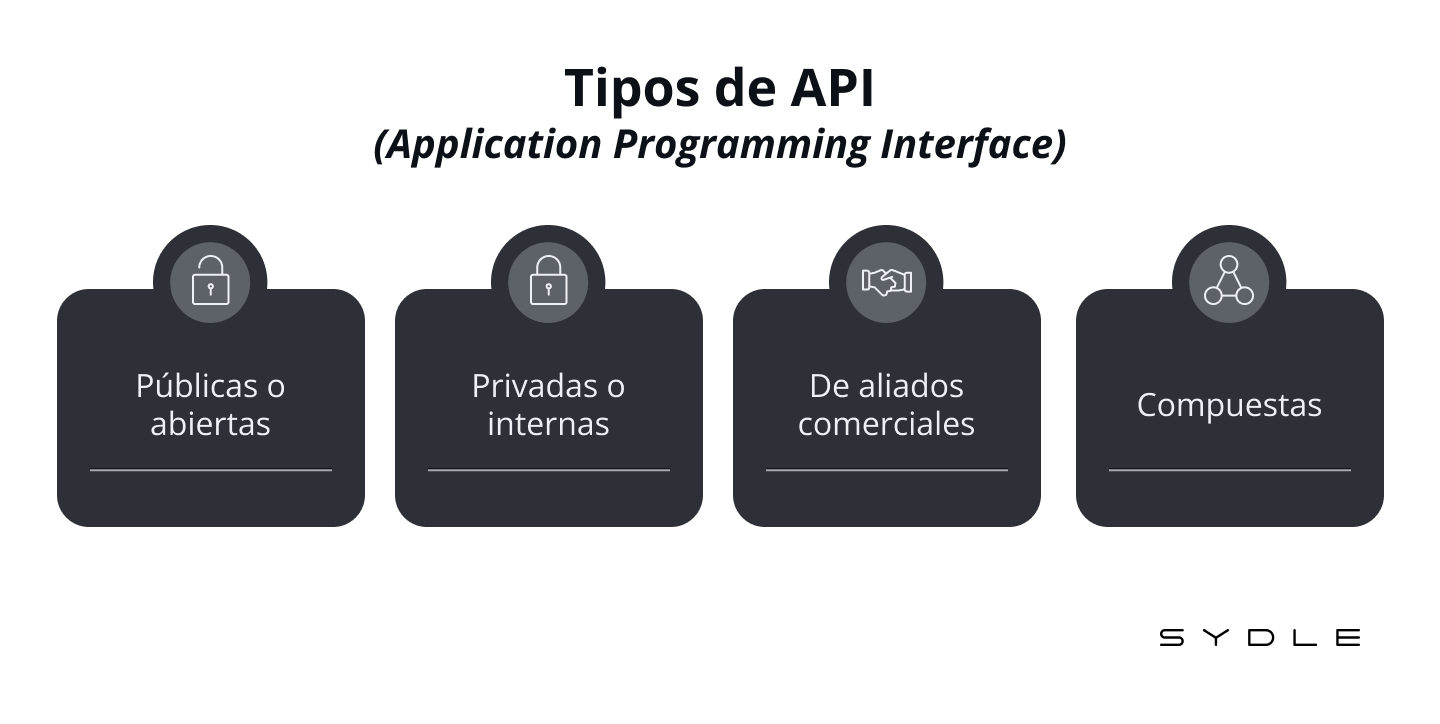 Tipos de API
(Application Programming Interface)

Públicas o abiertas

Privadas o internas

De aliados comerciales

Compuestas

SYDLE